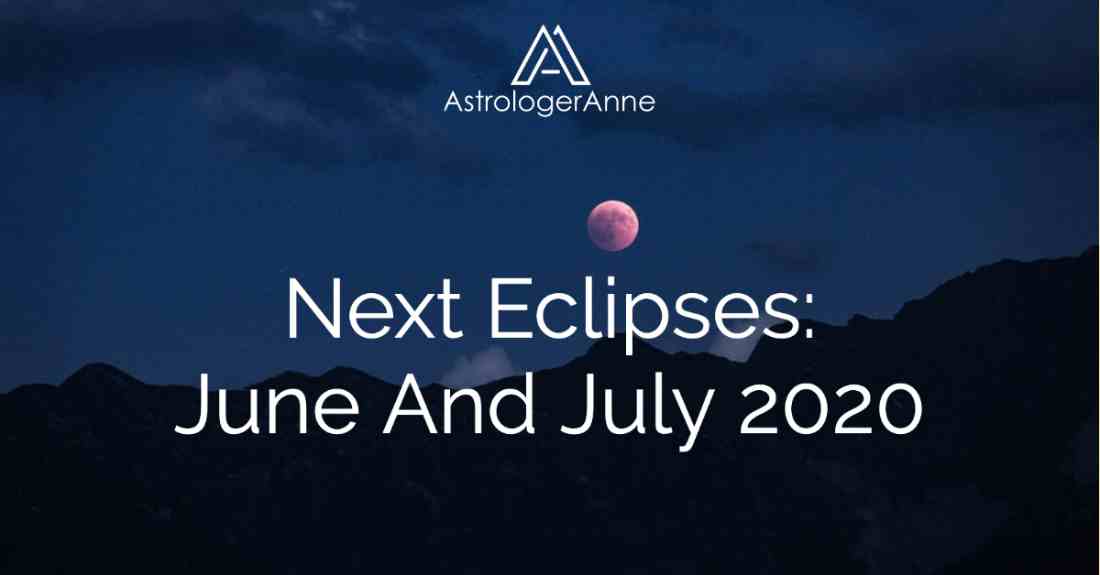 AstrologerAnne

Next Eclipses:
June And July 2020